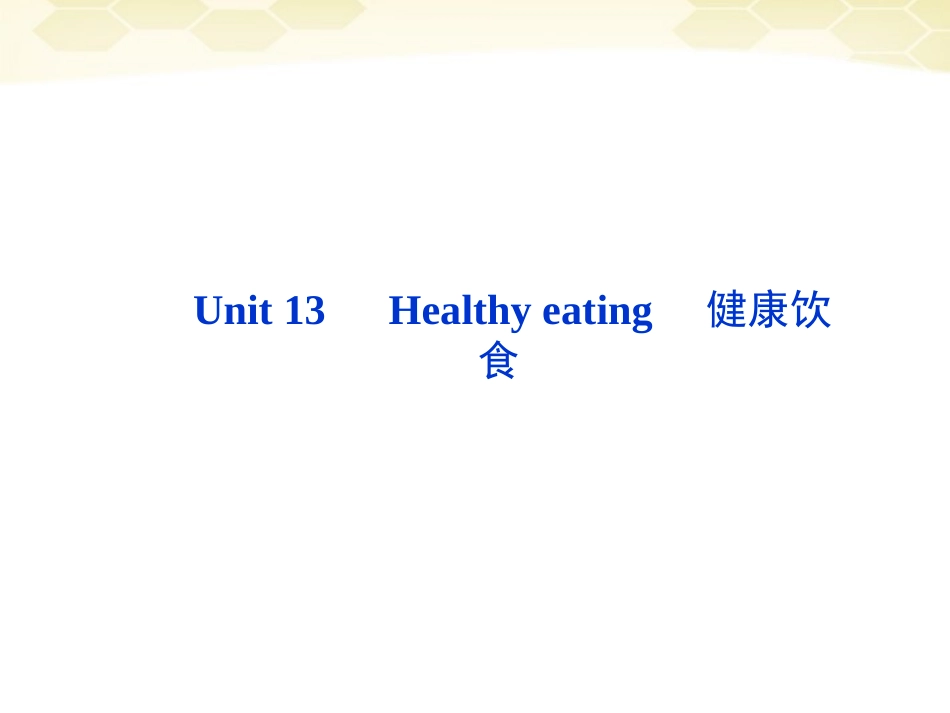 Unit 13　Healthy eating　健康饮食